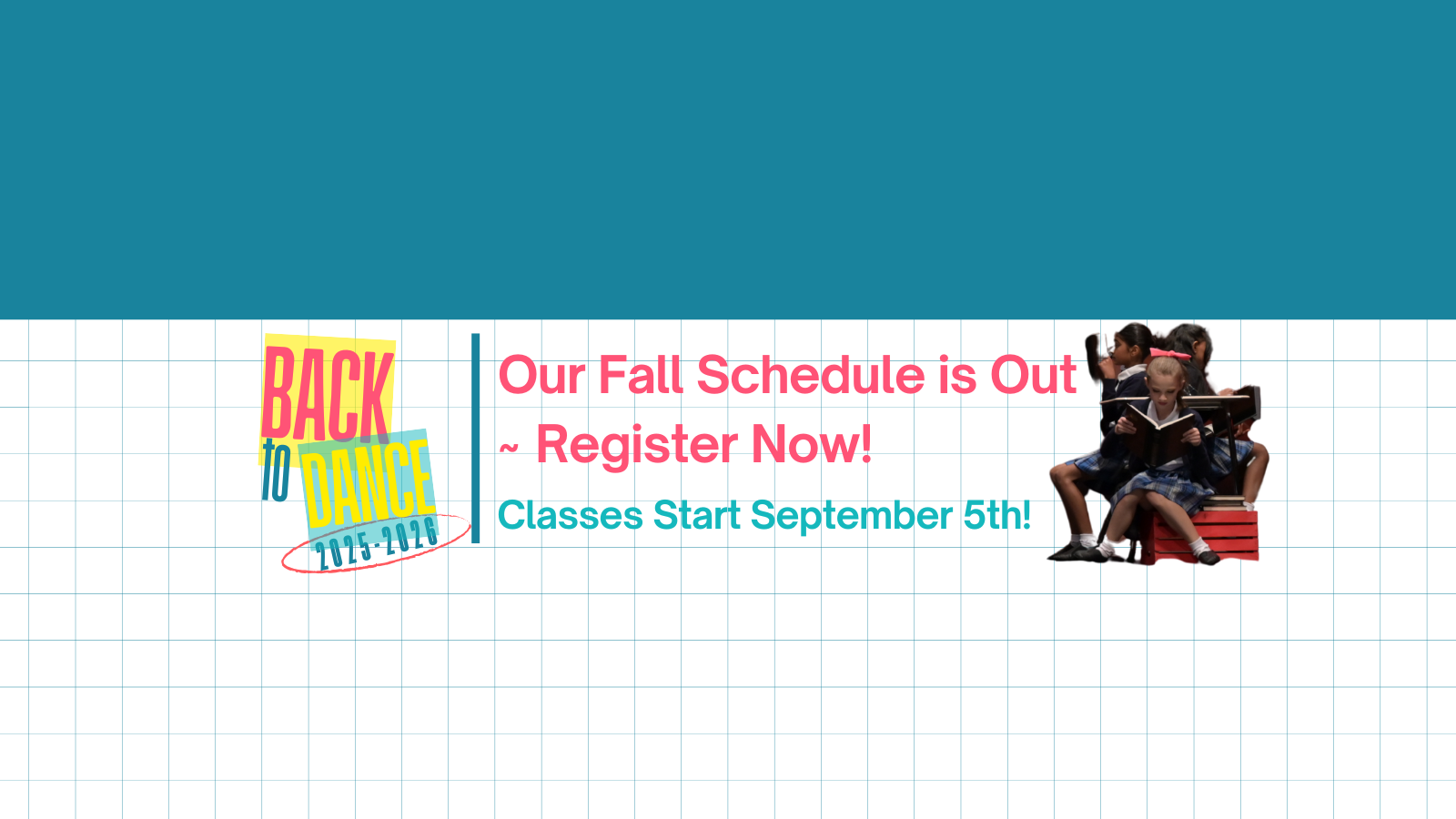 BACK to DANCE 2025-2026

Our Fall Schedule is Out ~ Register Now!

Classes Start September 5th!